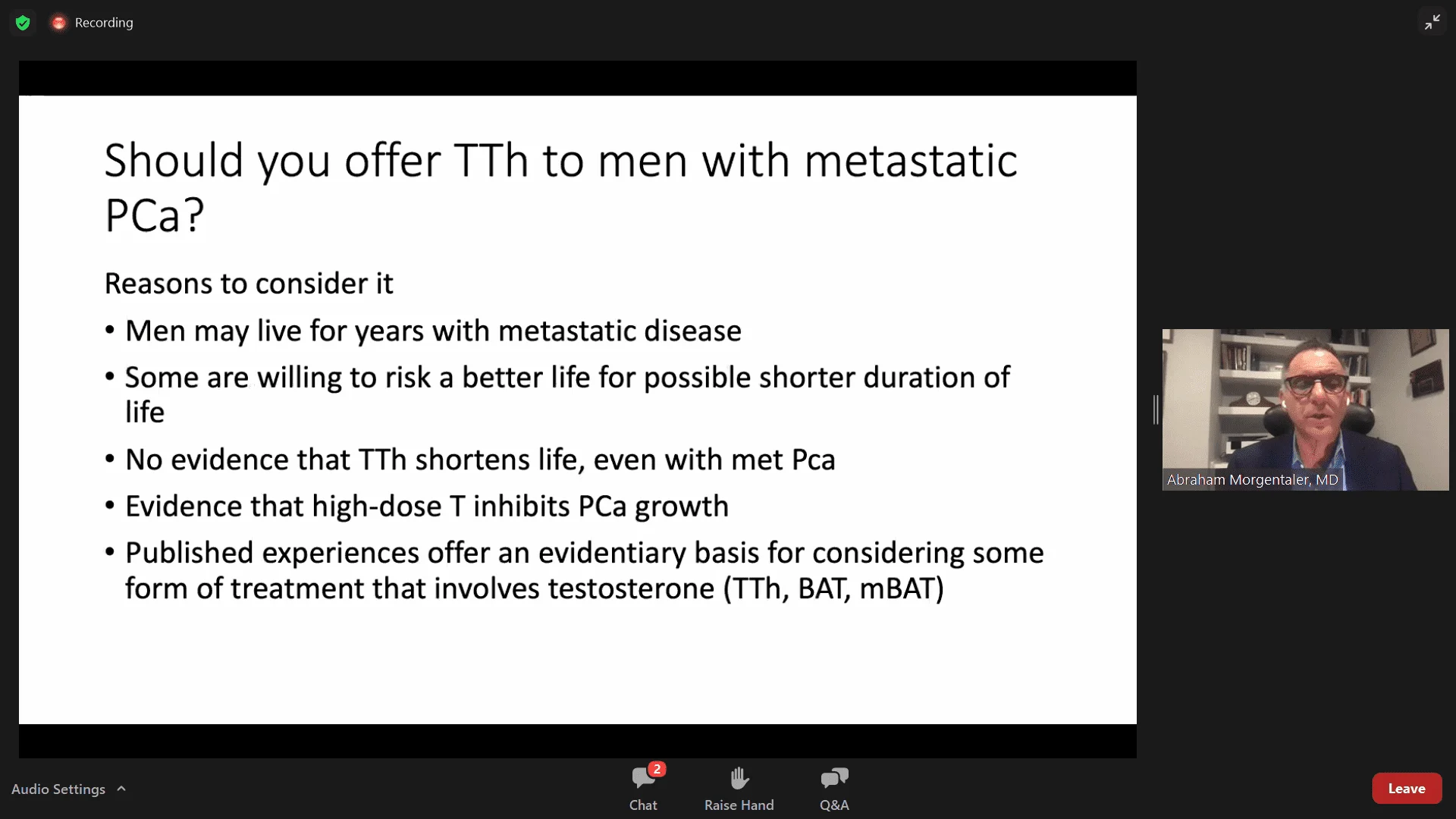 Recording

Should you offer TTh to men with metastatic PCa?

Reasons to consider it

• Men may live for years with metastatic disease

• Some are willing to risk a better life for possible shorter duration of life

• No evidence that TTh shortens life, even with met Pca

• Evidence that high-dose T inhibits PCa growth

• Published experiences offer an evidentiary basis for considering some form of treatment that involves testosterone (TTh, BAT, mBAT)

Abraham Morgentaler, MD

Audio Settings

2

Chat

Raise Hand

Q&A

Leave